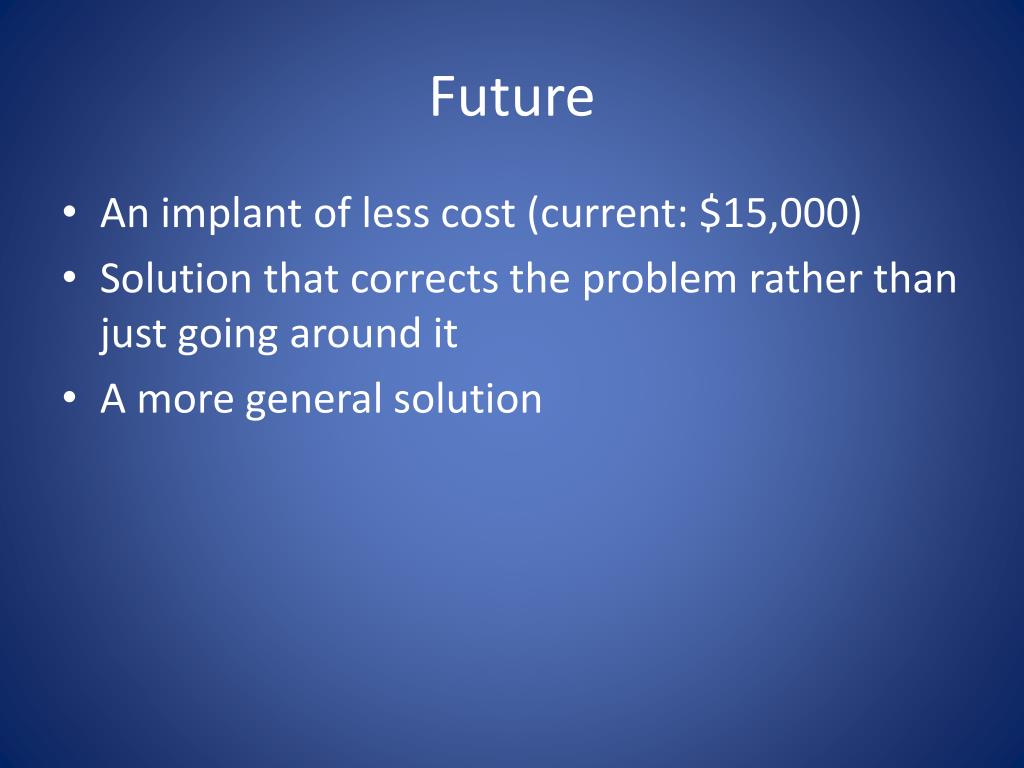 Future

• An implant of less cost (current: \$15,000)
• Solution that corrects the problem rather than just going around it
• A more general solution